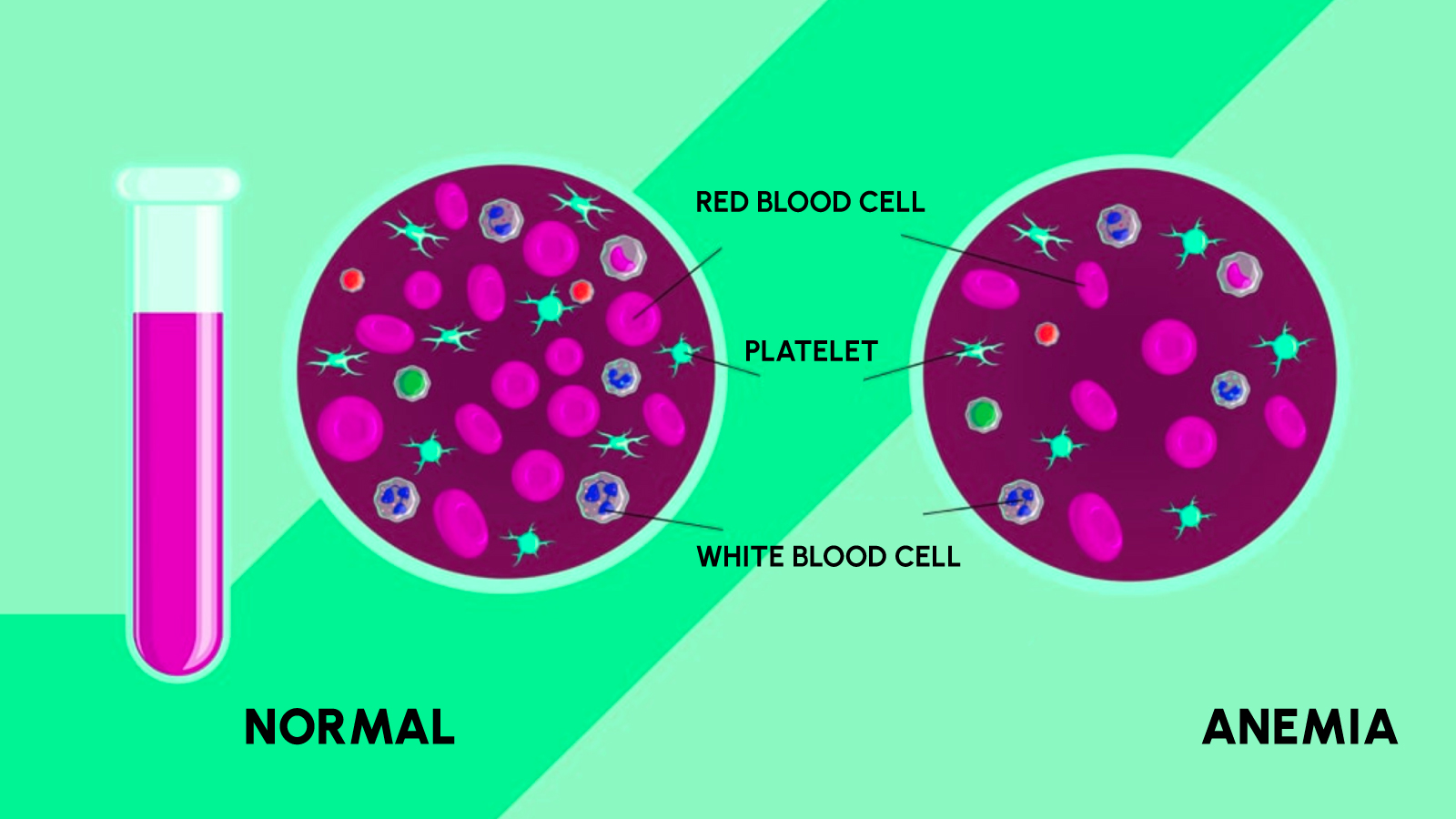 RED BLOOD CELL

PLATELET

WHITE BLOOD CELL

NORMAL

ANEMIA